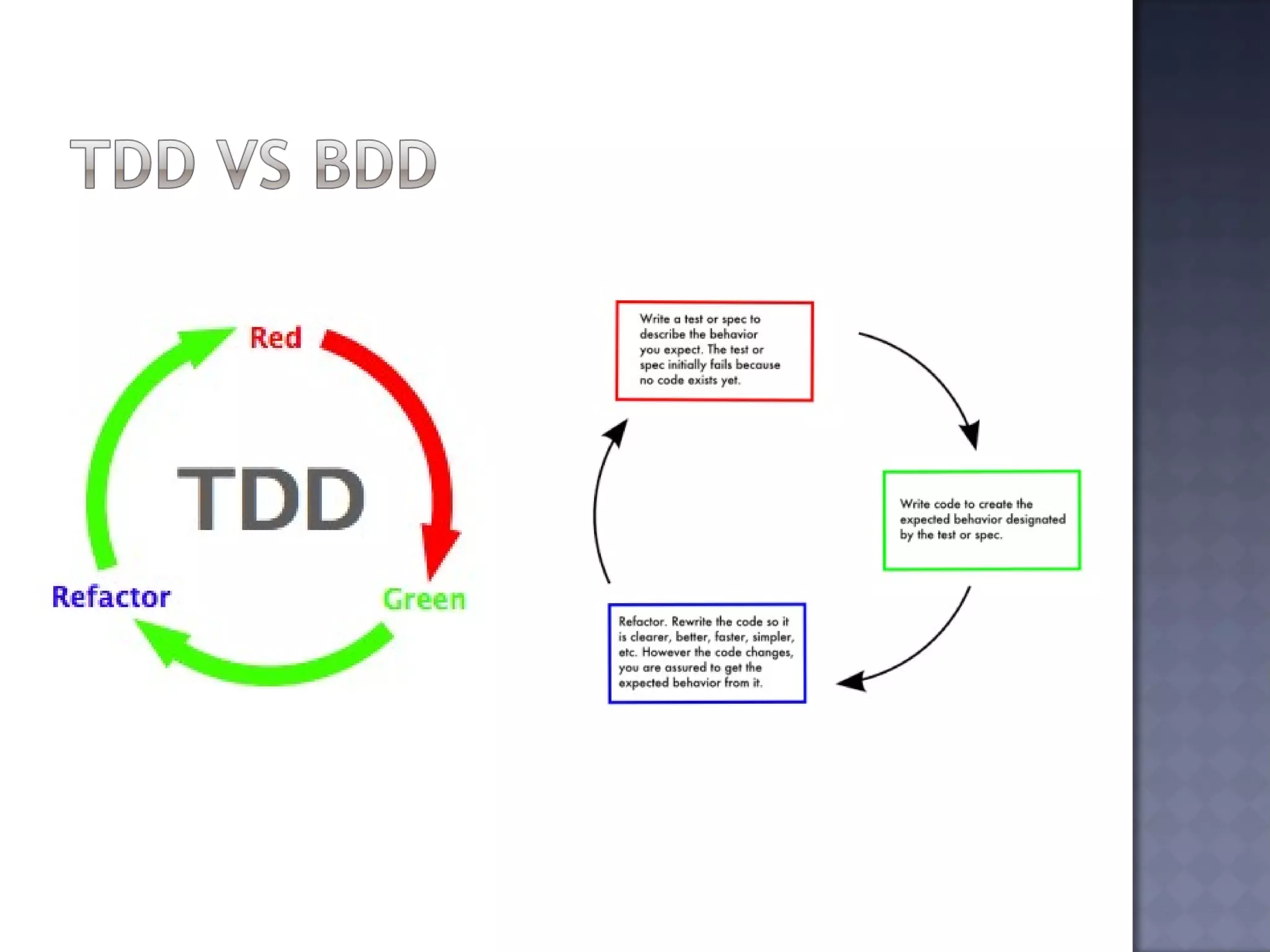 TDD VS BDD

Red

TDD

Refactor

Green

Write a test or spec to describe the behavior you expect. The test or spec initially fails because no code exists yet.

Write code to create the expected behavior designated by the test or spec.

Refactor. Rewrite the code so it is clearer, better, faster, simpler, etc. However the code changes, you are assured to get the expected behavior from it.